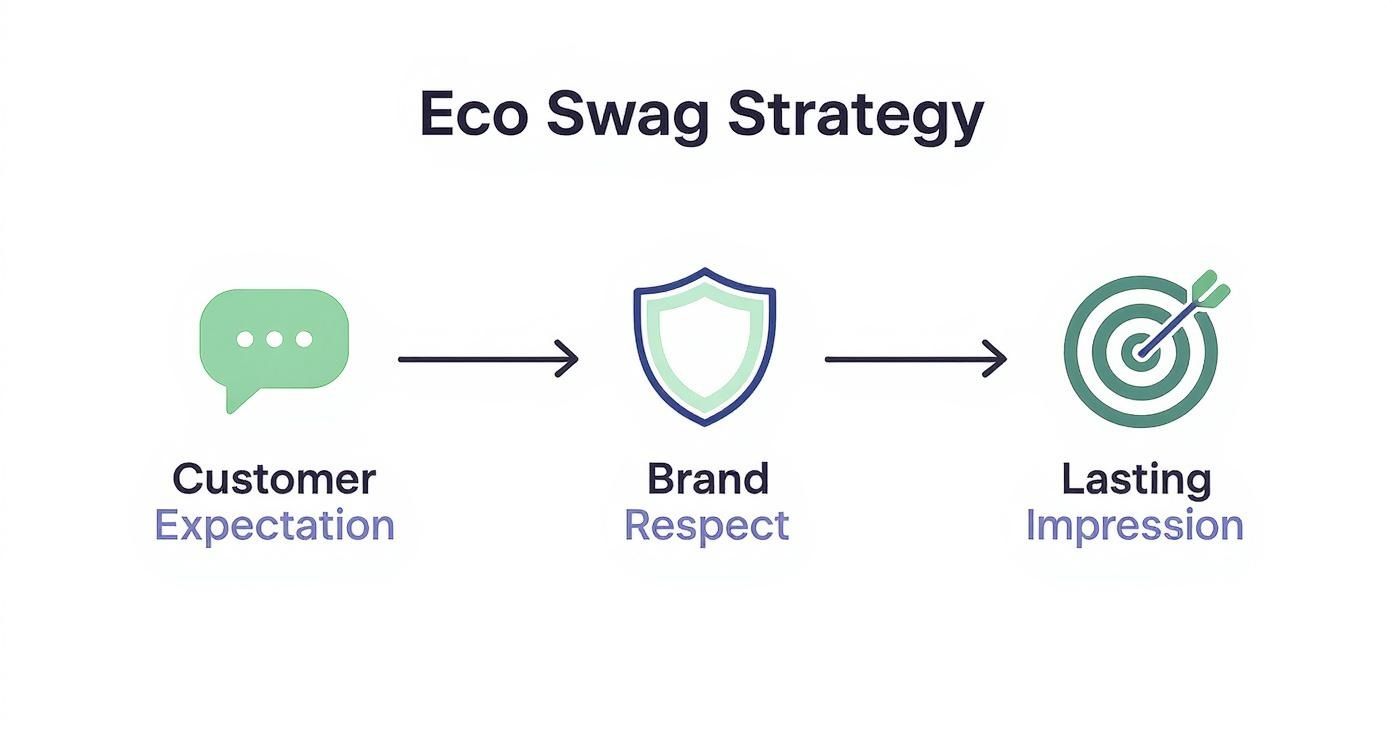 Eco Swag Strategy

Customer
Expectation

Brand
Respect

Lasting
Impression